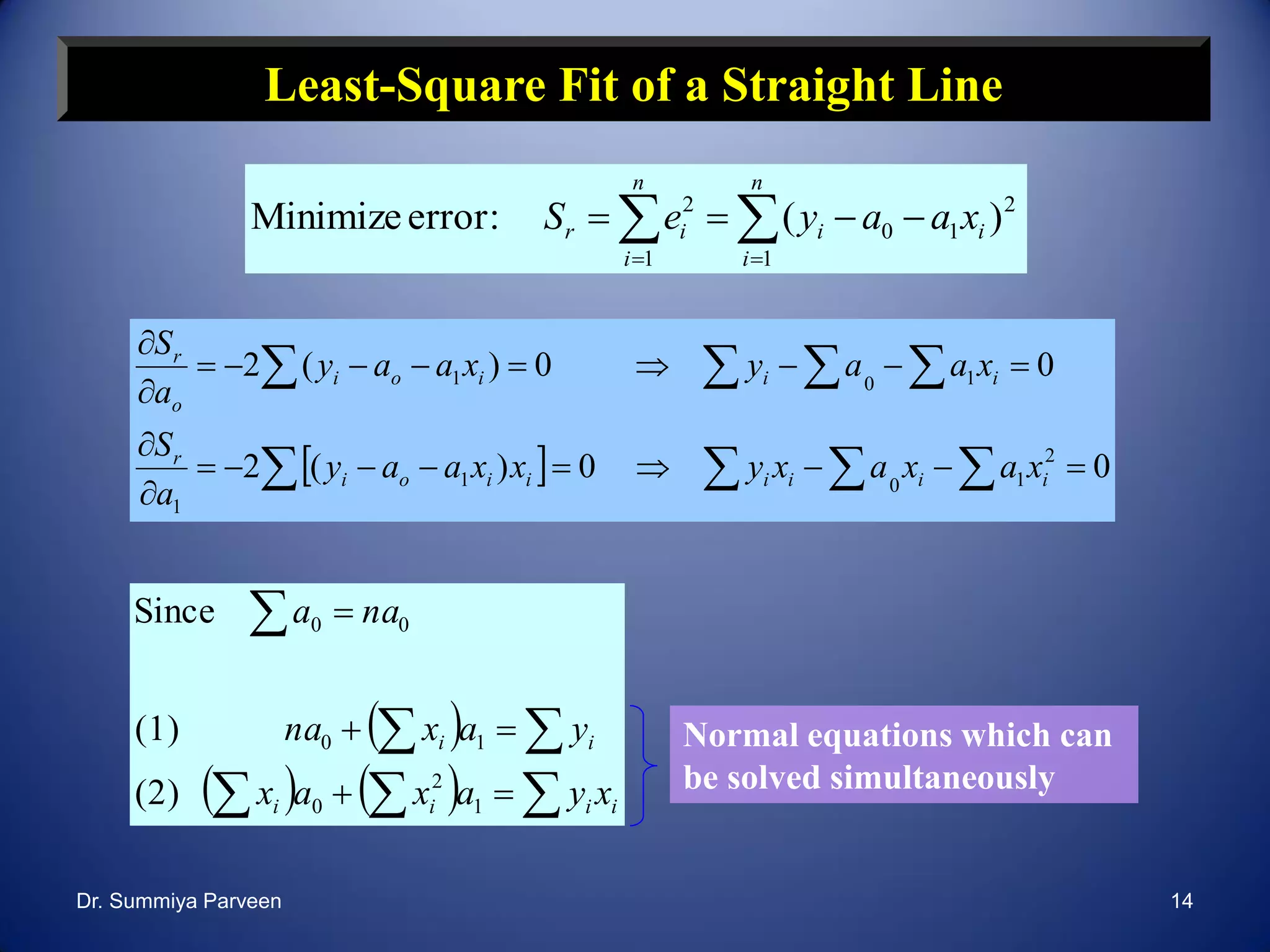 Least-Square Fit of a Straight Line

Minimize error: $S_r = \sum_{i=1}^{n} e_i^2 = \sum_{i=1}^{n} (y_i - a_0 - a_1 x_i)^2$

$\frac{\partial S_r}{\partial a_o} = -2\sum (y_i - a_o - a_1 x_i) = 0 \quad \Rightarrow \quad \sum y_i - \sum a_0 - \sum a_1 x_i = 0$

$\frac{\partial S_r}{\partial a_1} = -2\sum [(y_i - a_o - a_1 x_i) x_i] = 0 \quad \Rightarrow \quad \sum y_i x_i - \sum a_0 x_i - \sum a_1 x_i^2 = 0$

Since $\sum a_0 = n a_0$

(1) $n a_0 + \left(\sum x_i\right) a_1 = \sum y_i$

(2) $\left(\sum x_i\right) a_0 + \left(\sum x_i^2\right) a_1 = \sum y_i x_i$

Normal equations which can be solved simultaneously

Dr. Summiya Parveen

14